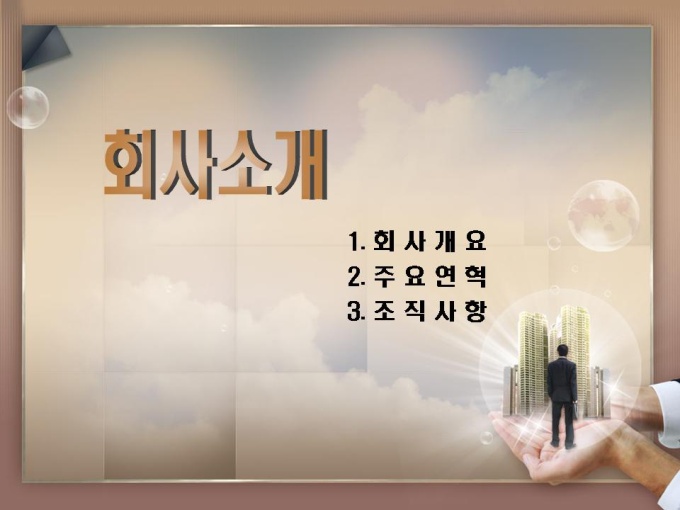 회사소개

1. 회 사 개 요
2. 주 요 연 혁
3. 조 직 사 항